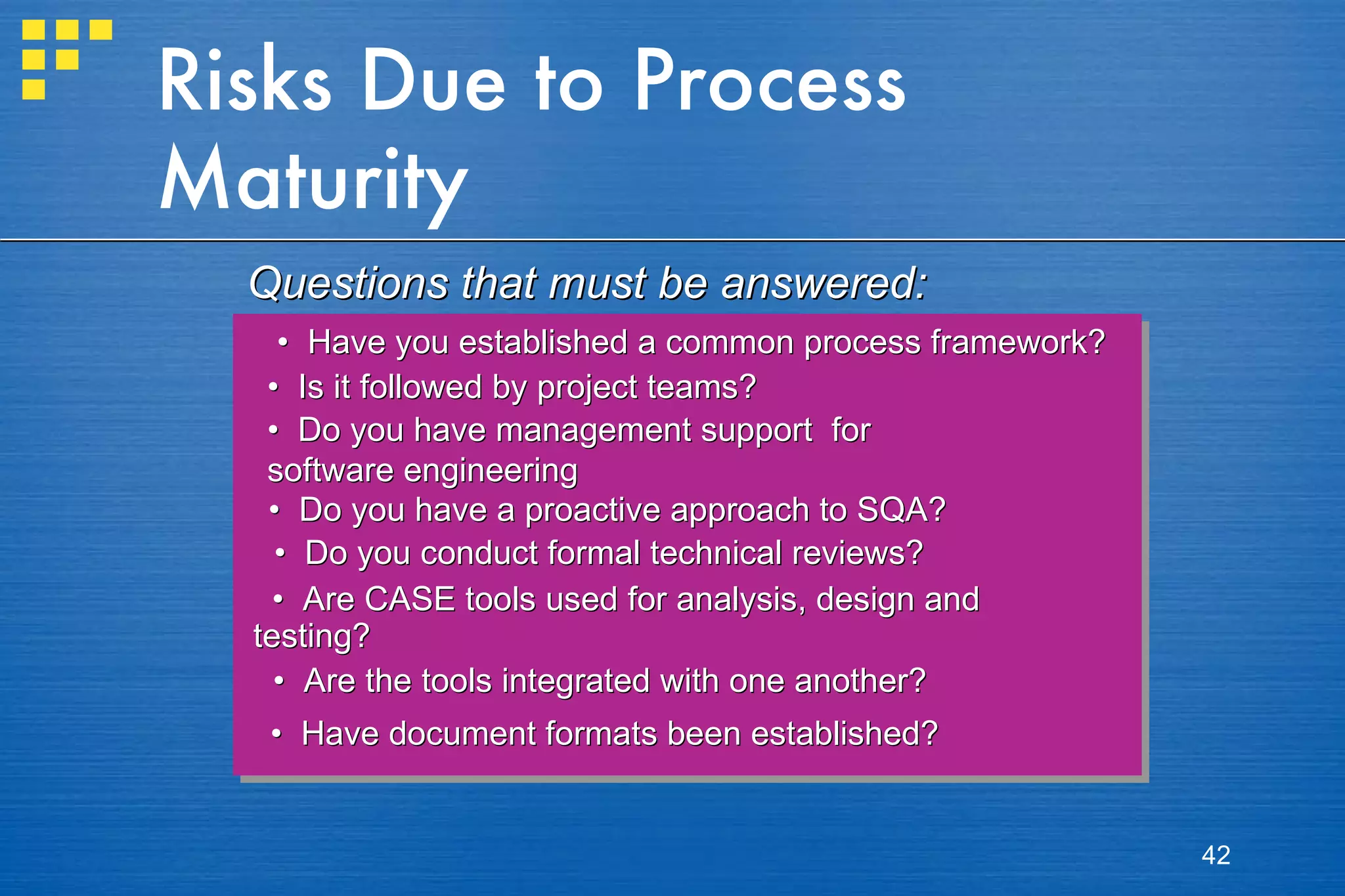 Risks Due to Process Maturity

Questions that must be answered:

• Have you established a common process framework?
• Is it followed by project teams?
• Do you have management support for software engineering
• Do you have a proactive approach to SQA?
• Do you conduct formal technical reviews?
• Are CASE tools used for analysis, design and testing?
• Are the tools integrated with one another?
• Have document formats been established?

42